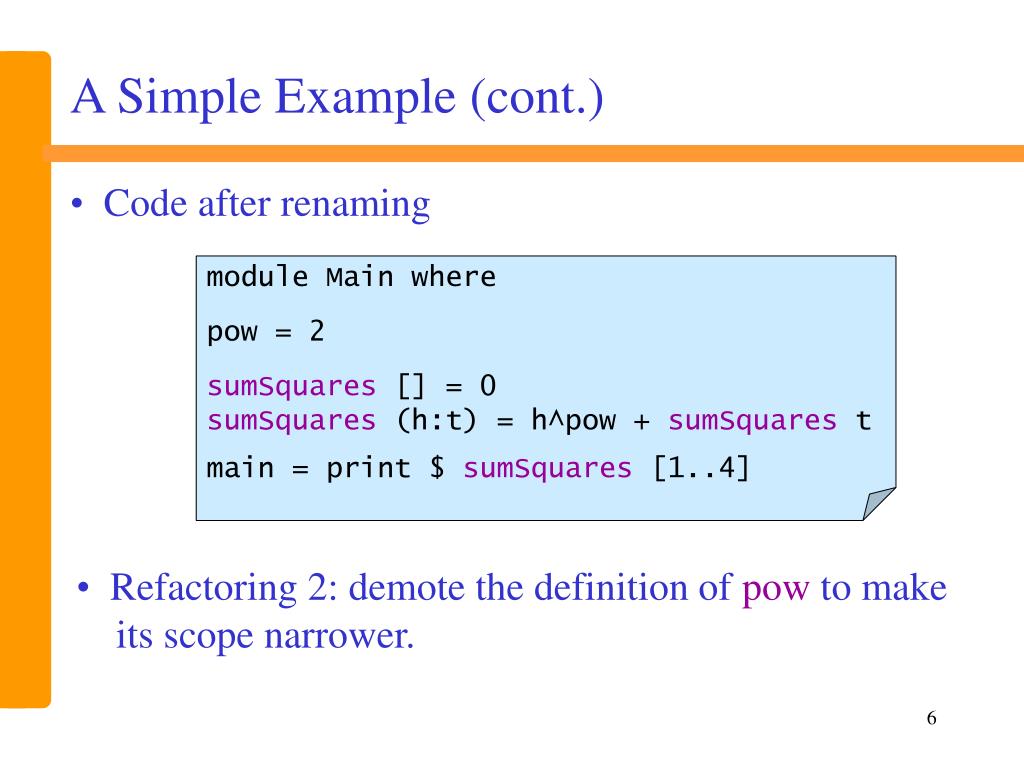 A Simple Example (cont.)

• Code after renaming

module Main where

pow = 2

sumSquares [] = 0
sumSquares (h:t) = h^pow + sumSquares t

main = print $ sumSquares [1..4]

• Refactoring 2: demote the definition of pow to make its scope narrower.

6